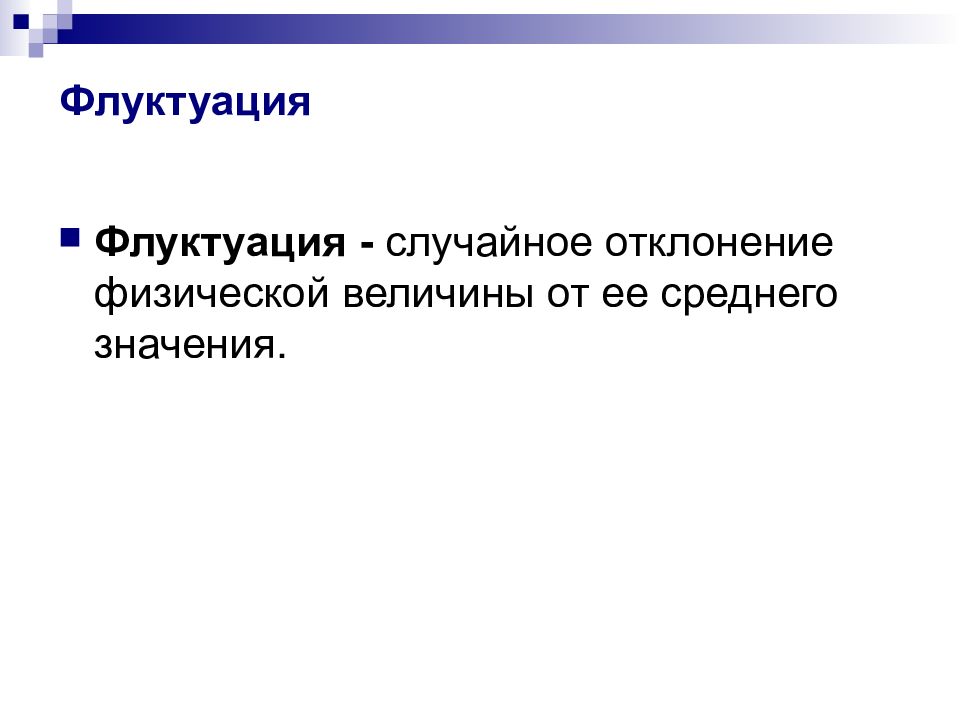 Флуктуация

Флуктуация - случайное отклонение физической величины от ее среднего значения.